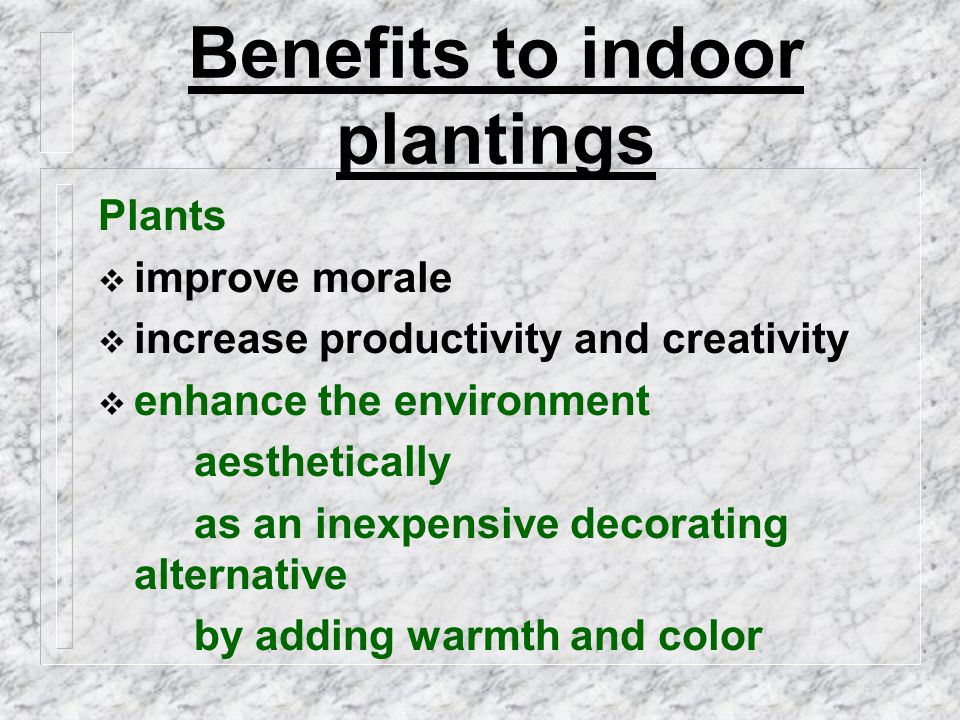 Benefits to indoor plantings

Plants

❖ improve morale

❖ increase productivity and creativity

❖ enhance the environment

aesthetically

as an inexpensive decorating alternative

by adding warmth and color